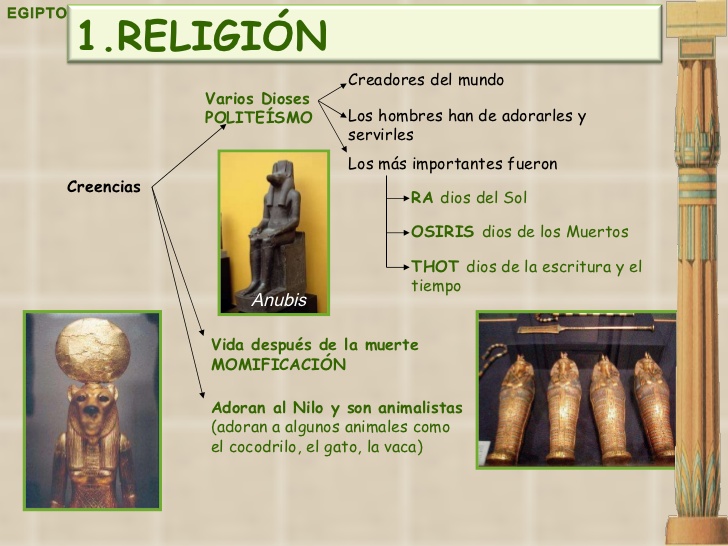 EGIPTO

1.RELIGIÓN

Creencias

Varios Dioses
POLITEÍSMO

Creadores del mundo

Los hombres han de adorarles y servirles

Los más importantes fueron

RA dios del Sol

OSIRIS dios de los Muertos

THOT dios de la escritura y el tiempo

Anubis

Vida después de la muerte
MOMIFICACIÓN

Adoran al Nilo y son animalistas
(adoran a algunos animales como el cocodrilo, el gato, la vaca)